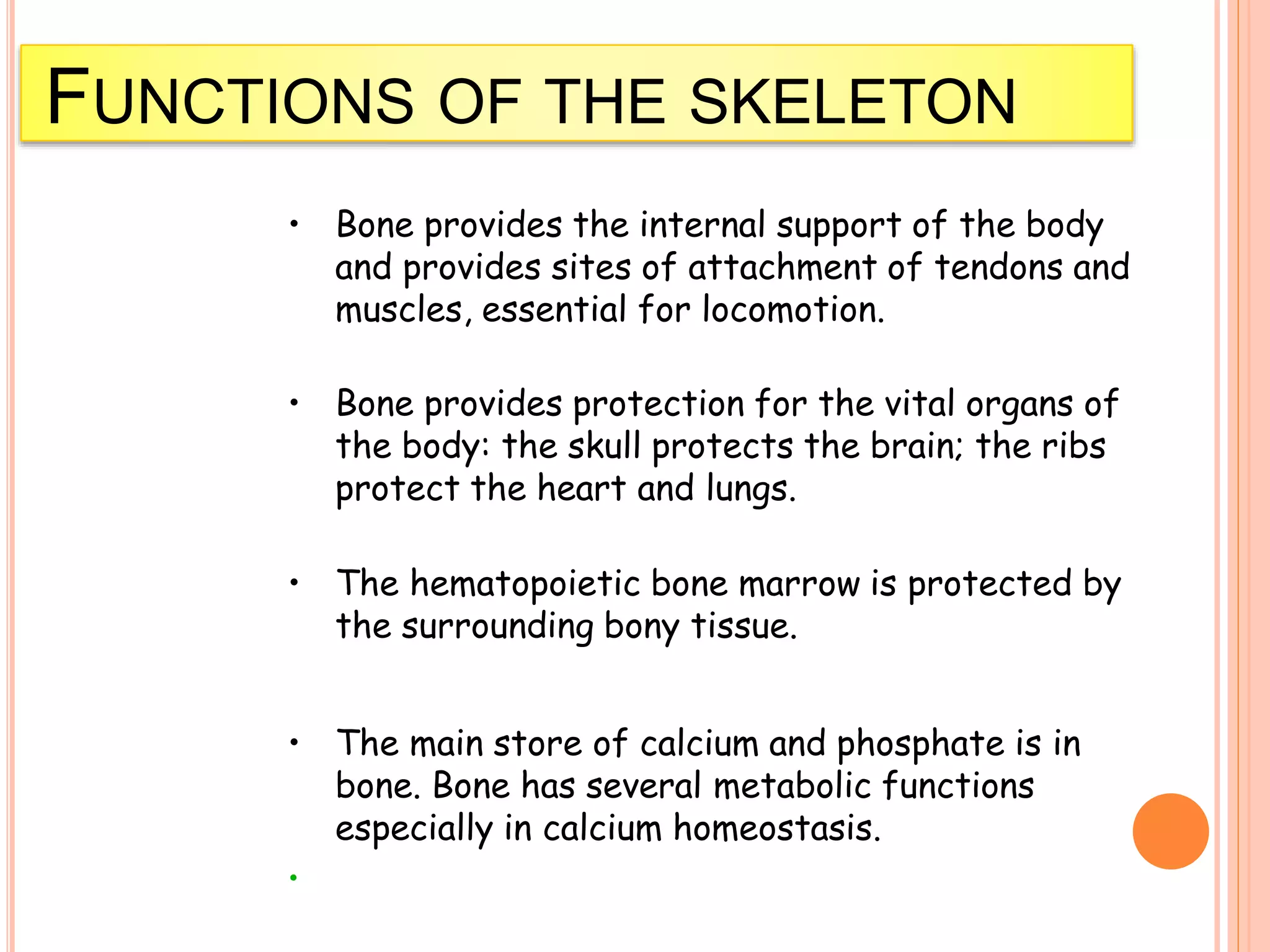 FUNCTIONS OF THE SKELETON

• Bone provides the internal support of the body and provides sites of attachment of tendons and muscles, essential for locomotion.

• Bone provides protection for the vital organs of the body: the skull protects the brain; the ribs protect the heart and lungs.

• The hematopoietic bone marrow is protected by the surrounding bony tissue.

• The main store of calcium and phosphate is in bone. Bone has several metabolic functions especially in calcium homeostasis.

•